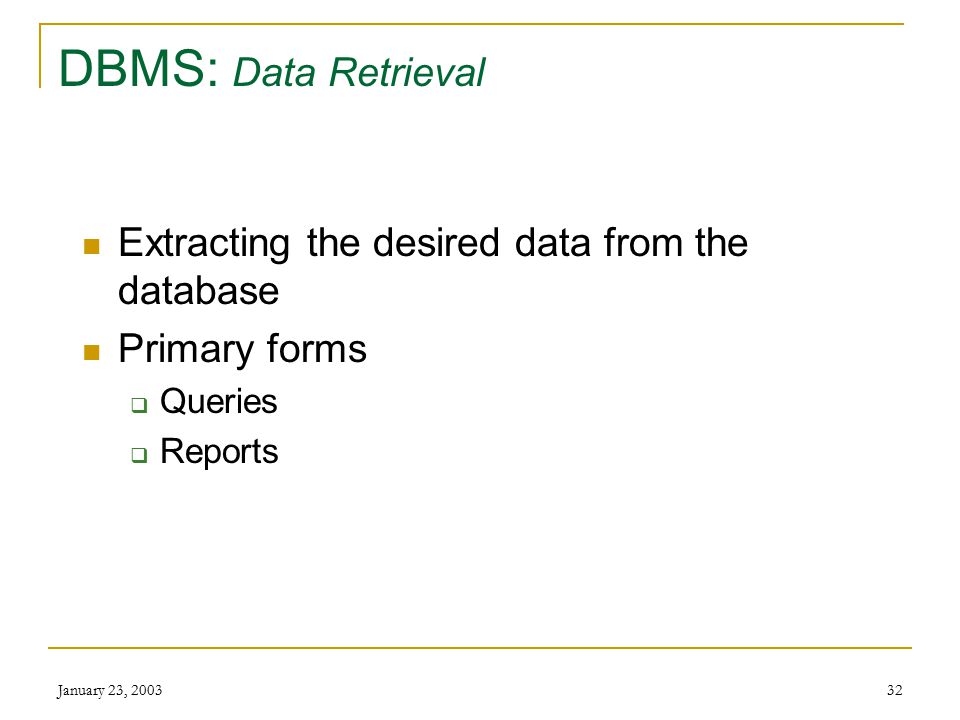 DBMS: Data Retrieval

- Extracting the desired data from the database
- Primary forms
  - Queries
  - Reports

January 23, 2003

32